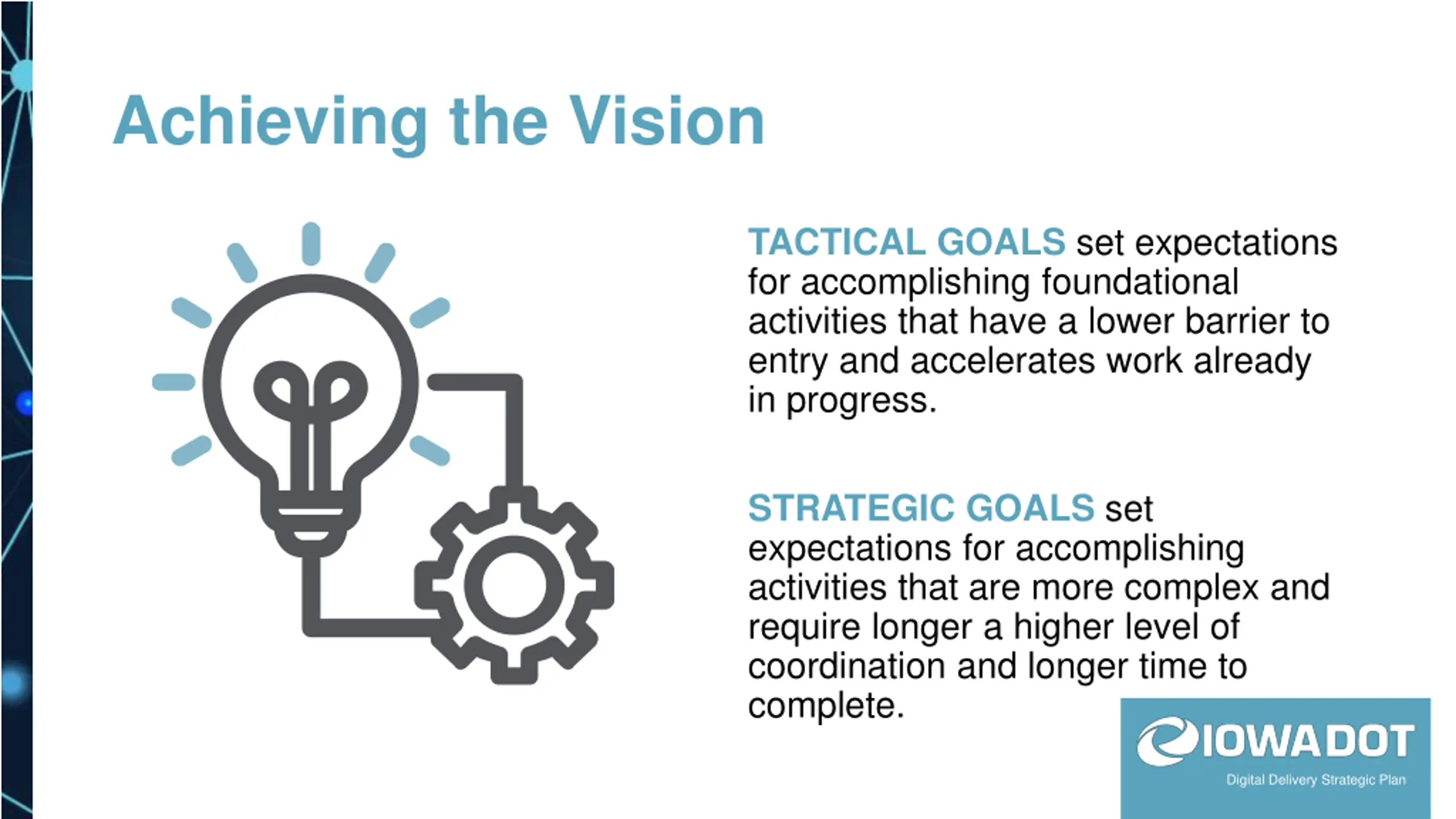 Achieving the Vision

TACTICAL GOALS set expectations for accomplishing foundational activities that have a lower barrier to entry and accelerates work already in progress.

STRATEGIC GOALS set expectations for accomplishing activities that are more complex and require longer a higher level of coordination and longer time to complete.

IOWADOT
Digital Delivery Strategic Plan